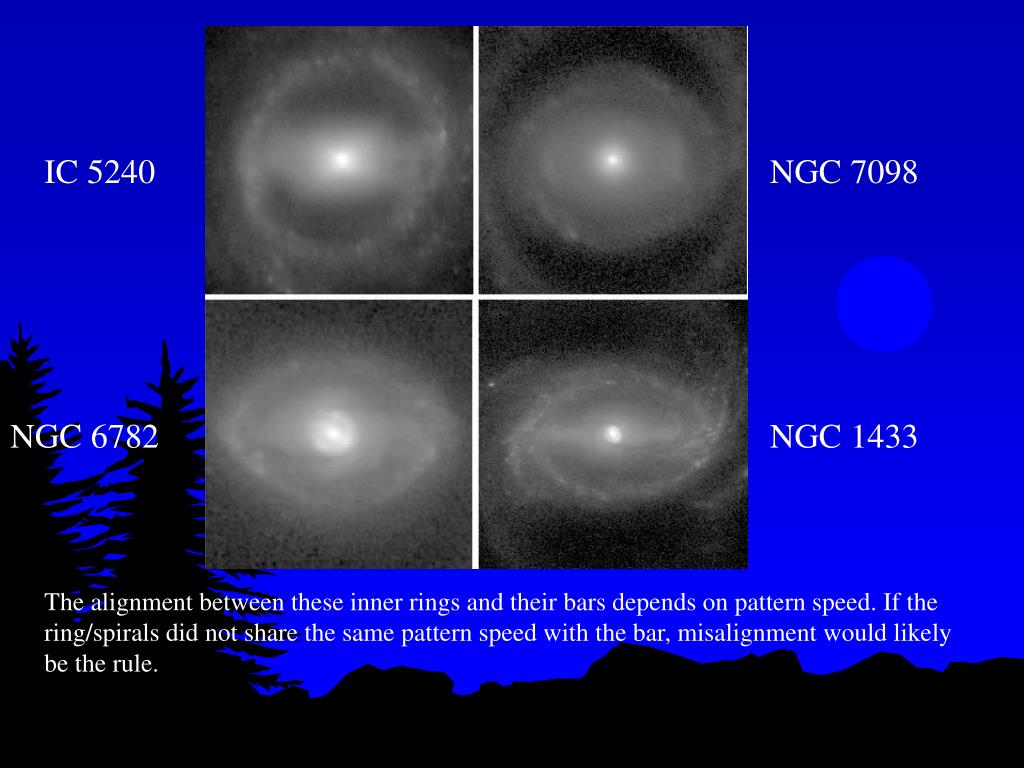 IC 5240

NGC 7098

NGC 6782

NGC 1433

The alignment between these inner rings and their bars depends on pattern speed. If the ring/spirals did not share the same pattern speed with the bar, misalignment would likely be the rule.